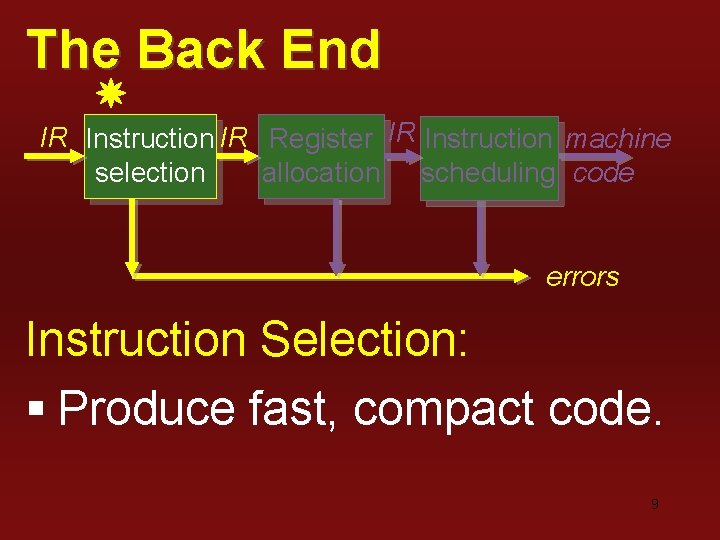 The Back End

IR Instruction selection IR Register allocation IR Instruction scheduling machine code

errors

Instruction Selection:

▪ Produce fast, compact code.

9